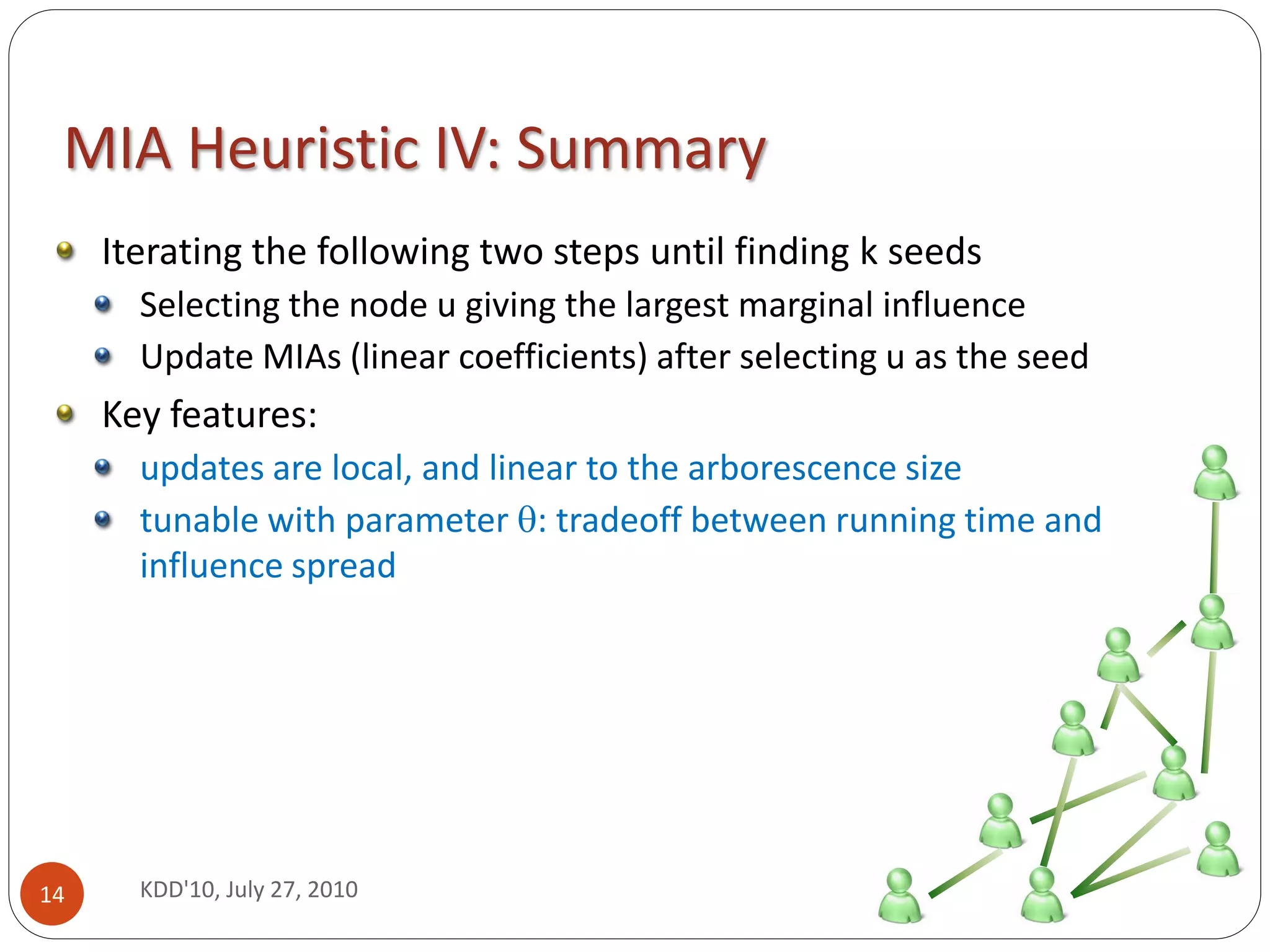 MIA Heuristic IV: Summary

Iterating the following two steps until finding k seeds

Selecting the node u giving the largest marginal influence

Update MIAs (linear coefficients) after selecting u as the seed

Key features:

updates are local, and linear to the arborescence size

tunable with parameter $\theta$: tradeoff between running time and influence spread

14

KDD'10, July 27, 2010